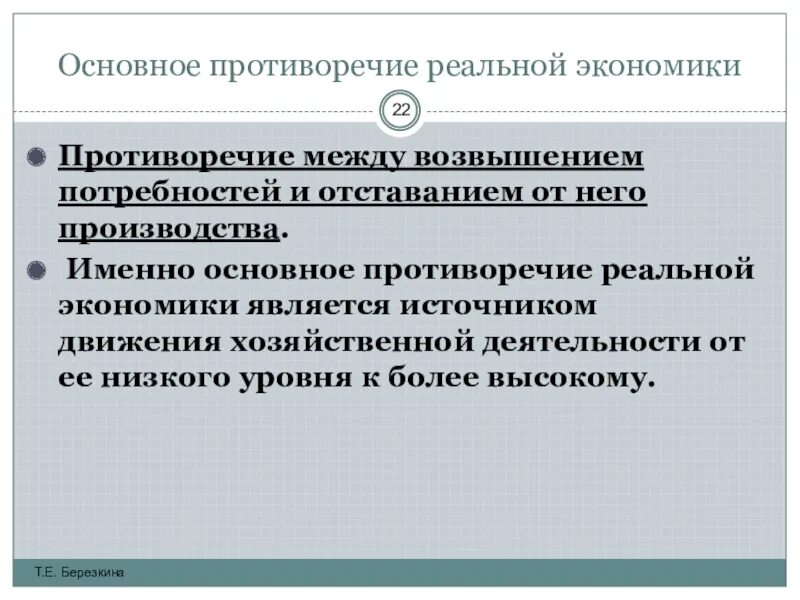 Основное противоречие реальной экономики

22

Противоречие между возвышением потребностей и отставанием от него производства.

Именно основное противоречие реальной экономики является источником движения хозяйственной деятельности от ее низкого уровня к более высокому.

Т.Е. Березкина